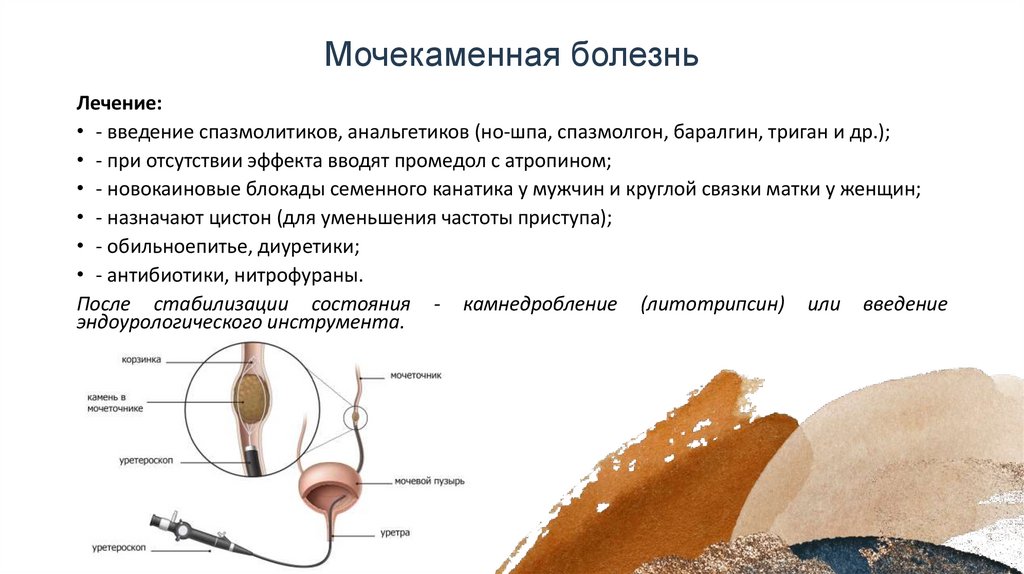 Мочекаменная болезнь

Лечение:
• - введение спазмолитиков, анальгетиков (но-шпа, спазмолгон, баралгин, триган и др.);
• - при отсутствии эффекта вводят промедол с атропином;
• - новокаиновые блокады семенного канатика у мужчин и круглой связки матки у женщин;
• - назначают цистон (для уменьшения частоты приступа);
• - обильноепитье, диуретики;
• - антибиотики, нитрофураны.

После стабилизации состояния - камнедробление (литотрипсин) или введение эндоурологического инструмента.

корзинка
камень в мочеточнике
уретероскоп
мочеточник
мочевой пузырь
уретра
уретероскоп